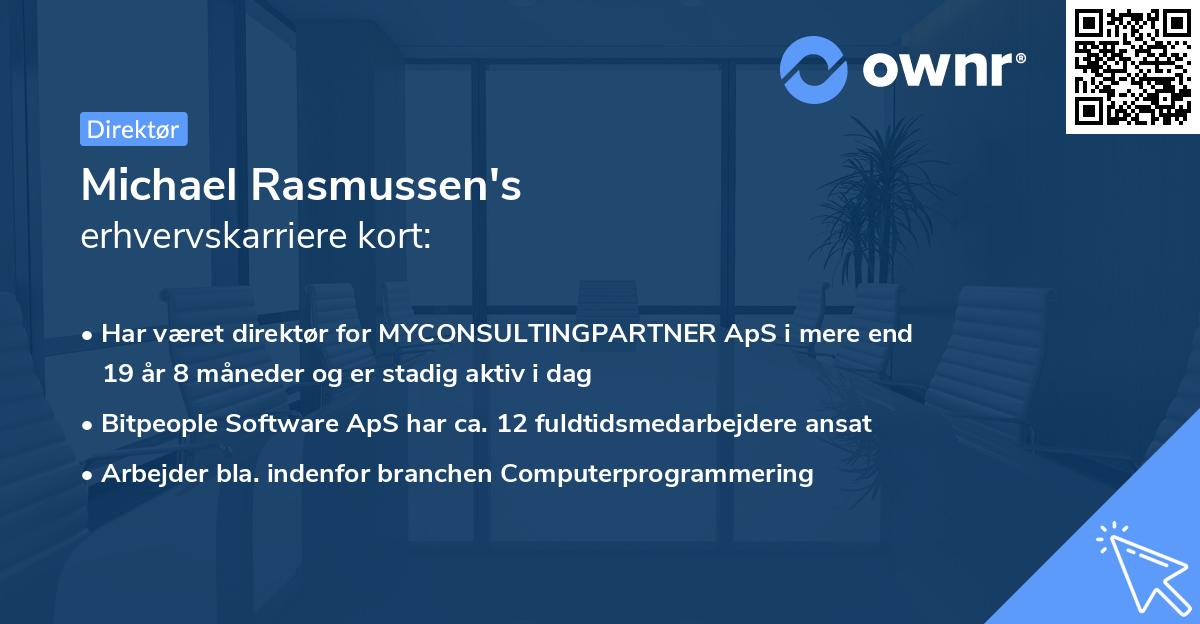 ownr®

Direktør

Michael Rasmussen's erhvervskarriere kort:

• Har været direktør for MYCONSULTINGPARTNER ApS i mere end 19 år 8 måneder og er stadig aktiv i dag
• Bitpeople Software ApS har ca. 12 fuldtidsmedarbejdere ansat
• Arbejder bla. indenfor branchen Computerprogrammering